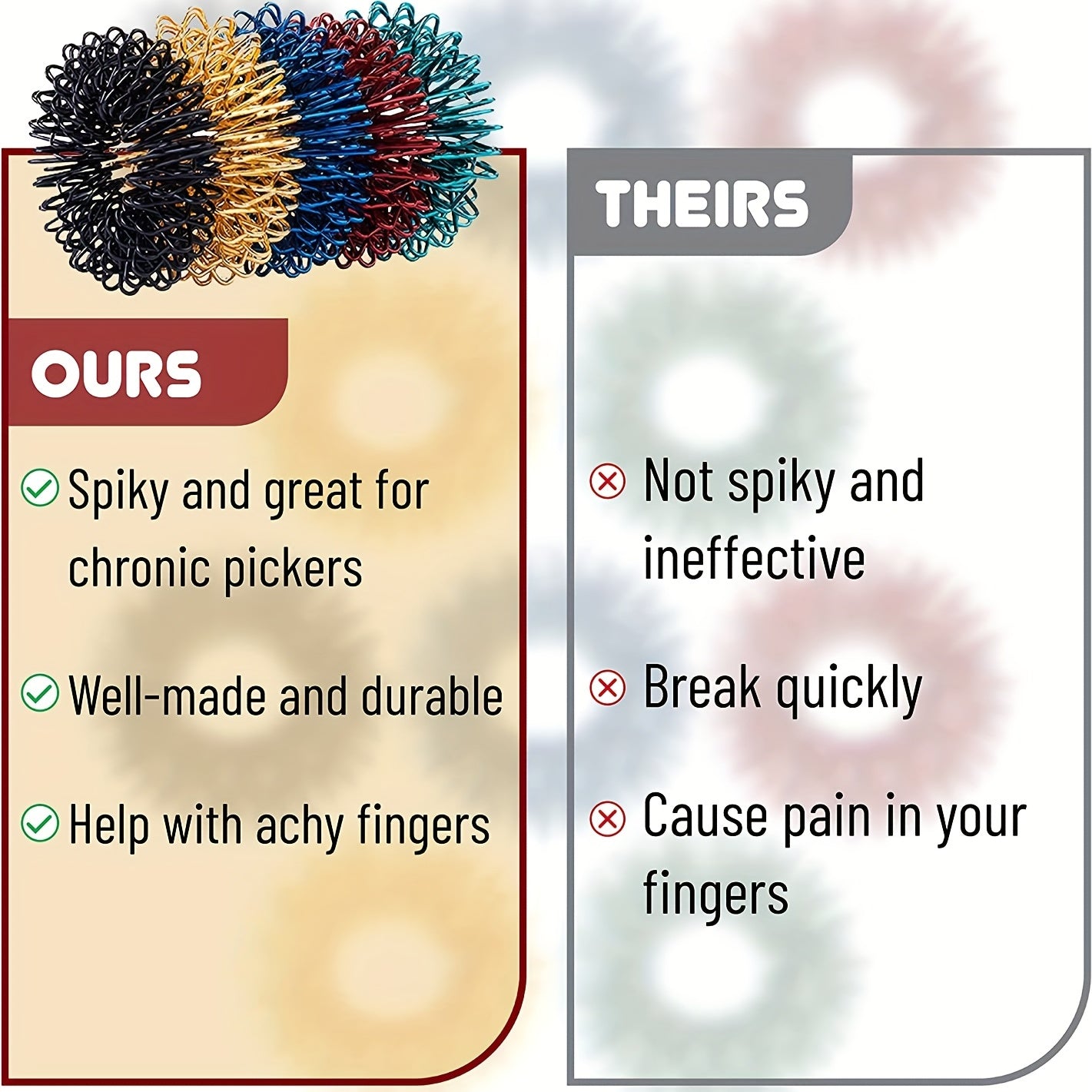 OURS

Spiky and great for chronic pickers

Well-made and durable

Help with achy fingers

THEIRS

Not spiky and ineffective

Break quickly

Cause pain in your fingers